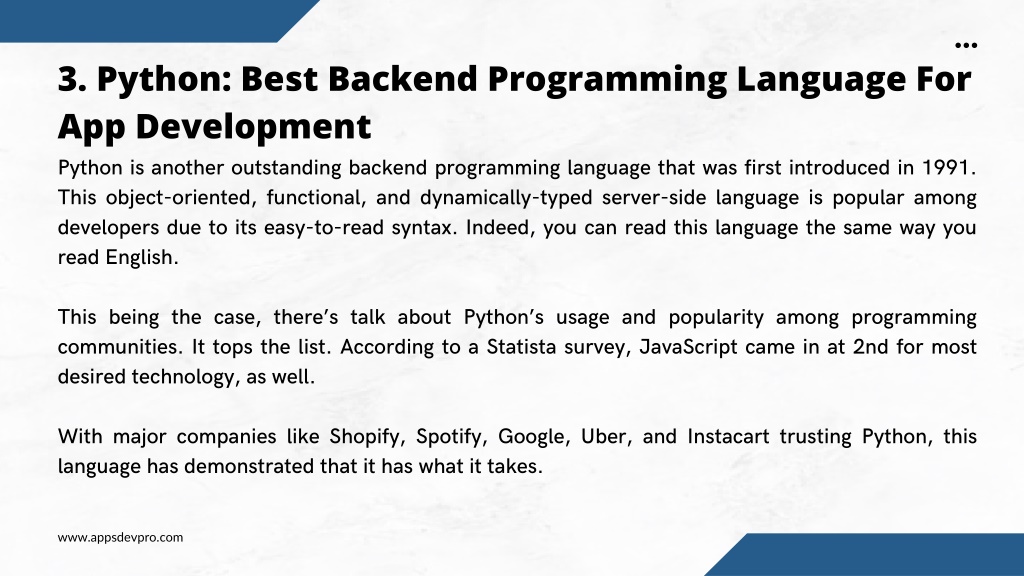 ...

3. Python: Best Backend Programming Language For App Development

Python is another outstanding backend programming language that was first introduced in 1991. This object-oriented, functional, and dynamically-typed server-side language is popular among developers due to its easy-to-read syntax. Indeed, you can read this language the same way you read English.

This being the case, there's talk about Python's usage and popularity among programming communities. It tops the list. According to a Statista survey, JavaScript came in at 2nd for most desired technology, as well.

With major companies like Shopify, Spotify, Google, Uber, and Instacart trusting Python, this language has demonstrated that it has what it takes.

www.appsdevpro.com